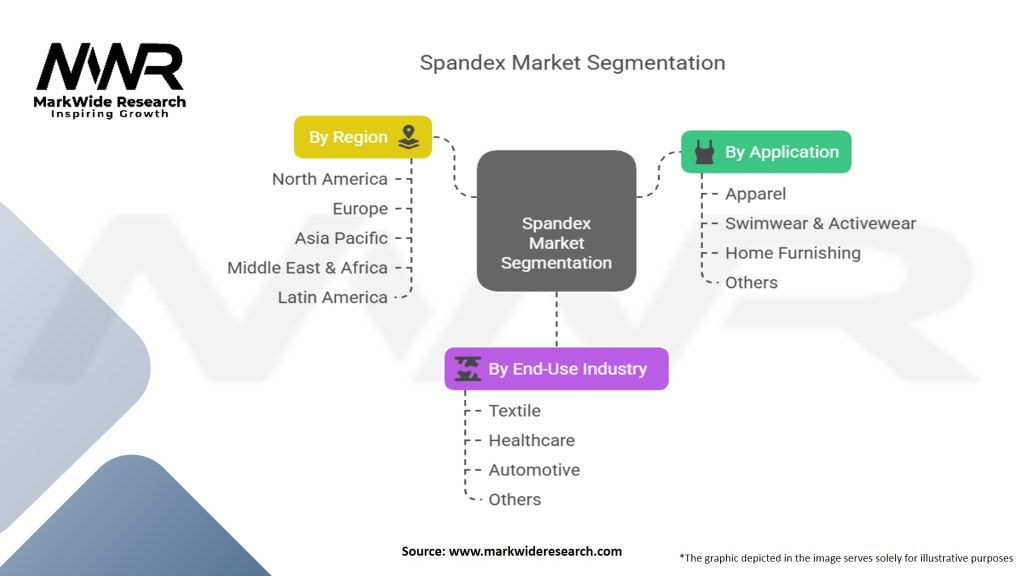 MWR
MarkWide Research
Inspiring Growth

Spandex Market Segmentation

By Region
North America
Europe
Asia Pacific
Middle East & Africa
Latin America

Spandex Market Segmentation

By Application
Apparel
Swimwear & Activewear
Home Furnishing
Others

By End-Use Industry
Textile
Healthcare
Automotive
Others

Source: www.markwideresearch.com

*The graphic depicted in the image serves solely for illustrative purposes